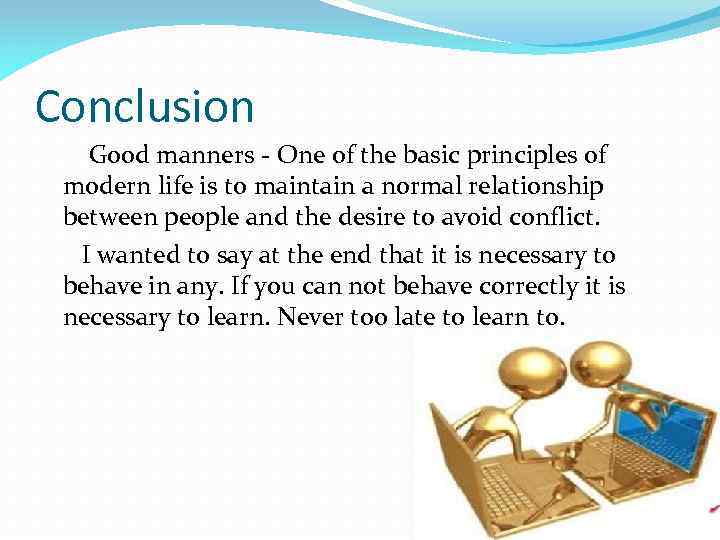 Conclusion

Good manners - One of the basic principles of modern life is to maintain a normal relationship between people and the desire to avoid conflict.

I wanted to say at the end that it is necessary to behave in any. If you can not behave correctly it is necessary to learn. Never too late to learn to.